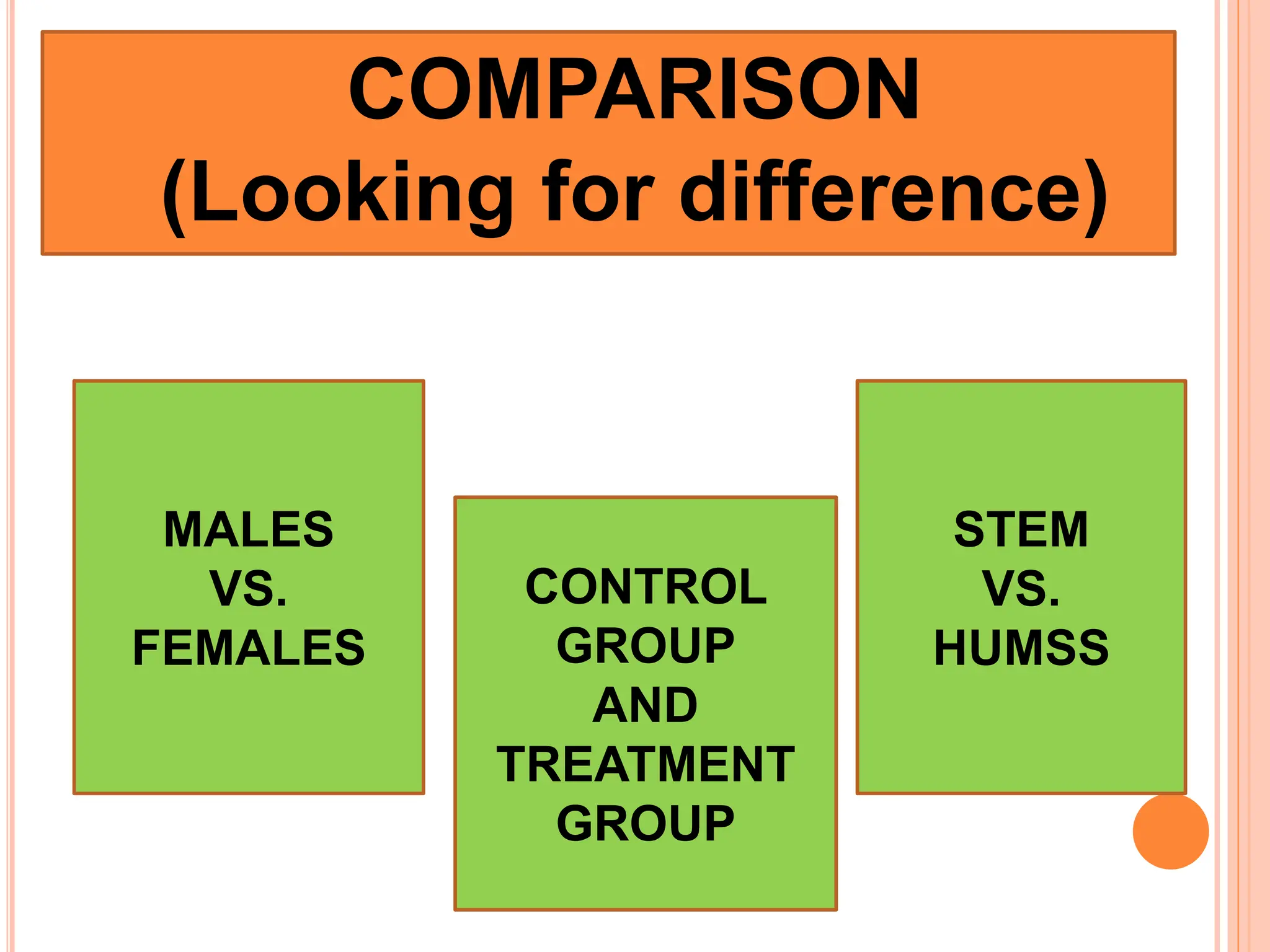 COMPARISON
(Looking for difference)

MALES
VS.
FEMALES

CONTROL
GROUP
AND
TREATMENT
GROUP

STEM
VS.
HUMSS